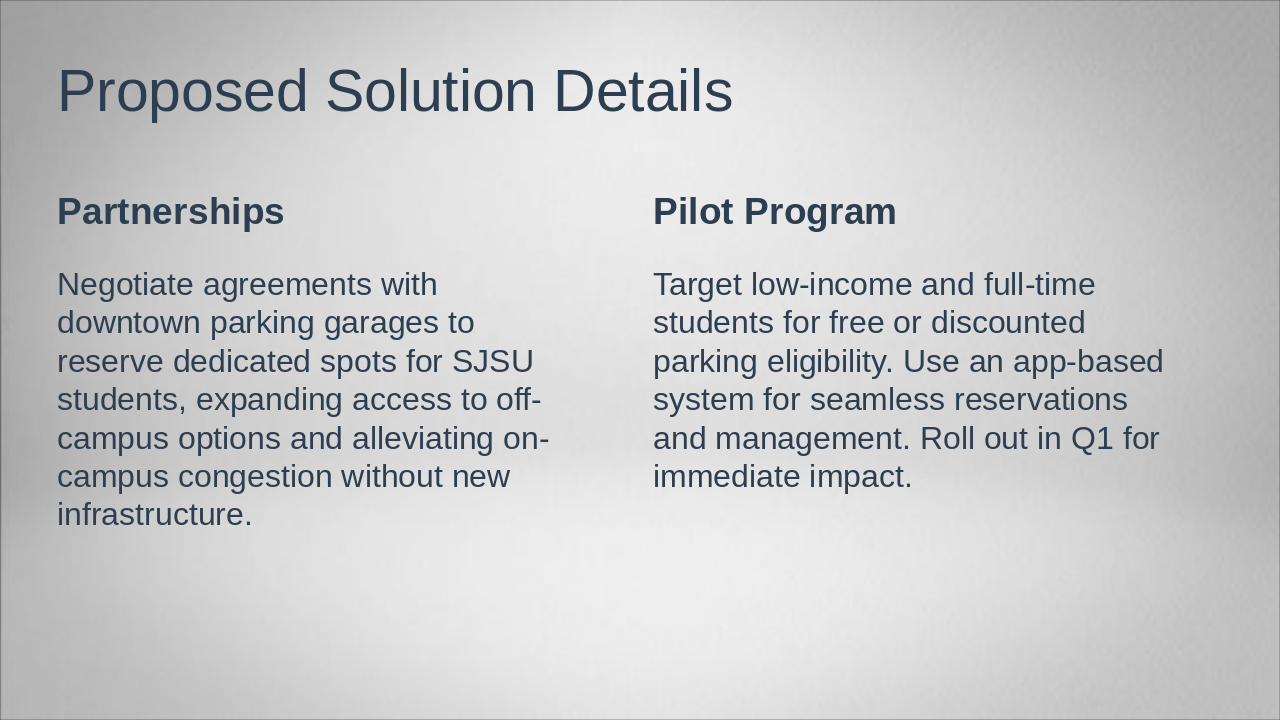 Proposed Solution Details

Partnerships

Negotiate agreements with downtown parking garages to reserve dedicated spots for SJSU students, expanding access to off-campus options and alleviating on-campus congestion without new infrastructure.

Pilot Program

Target low-income and full-time students for free or discounted parking eligibility. Use an app-based system for seamless reservations and management. Roll out in Q1 for immediate impact.